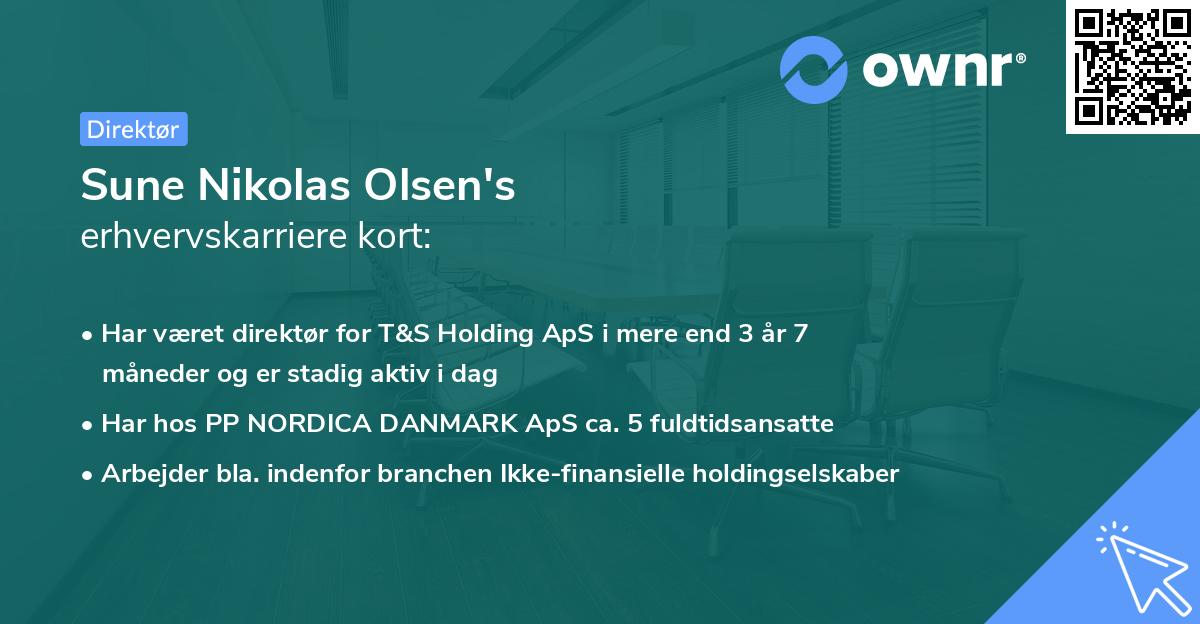 ownr®

Direktør

Sune Nikolas Olsen's
erhvervskarriere kort:

• Har været direktør for T&S Holding ApS i mere end 3 år 7 måneder og er stadig aktiv i dag

• Har hos PP NORDICA DANMARK ApS ca. 5 fuldtidsansatte

• Arbejder bla. indenfor branchen Ikke-finansielle holdingselskaber